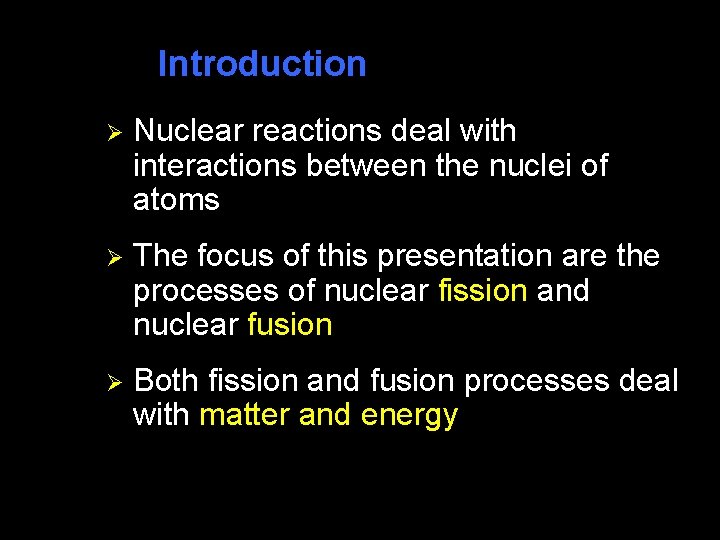 Introduction

➢ Nuclear reactions deal with interactions between the nuclei of atoms

➢ The focus of this presentation are the processes of nuclear fission and nuclear fusion

➢ Both fission and fusion processes deal with matter and energy